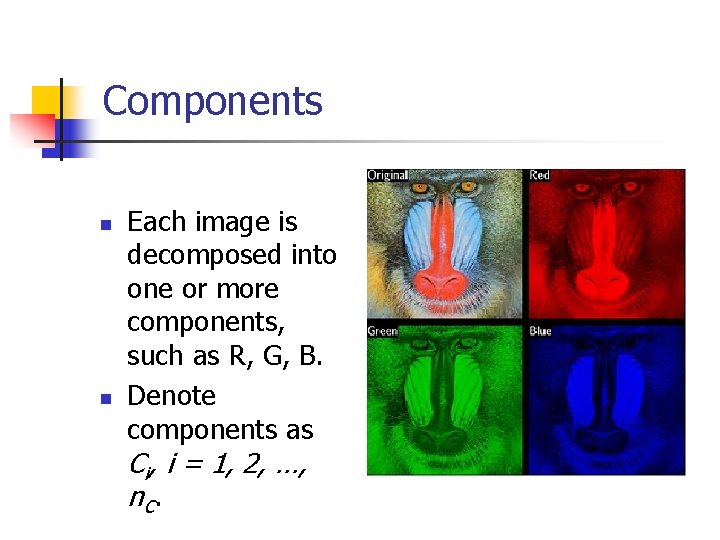 Components

- Each image is decomposed into one or more components, such as R, G, B.
- Denote components as $C_i$, $i = 1, 2, \ldots, n_C$.

Original

Red

Green

Blue